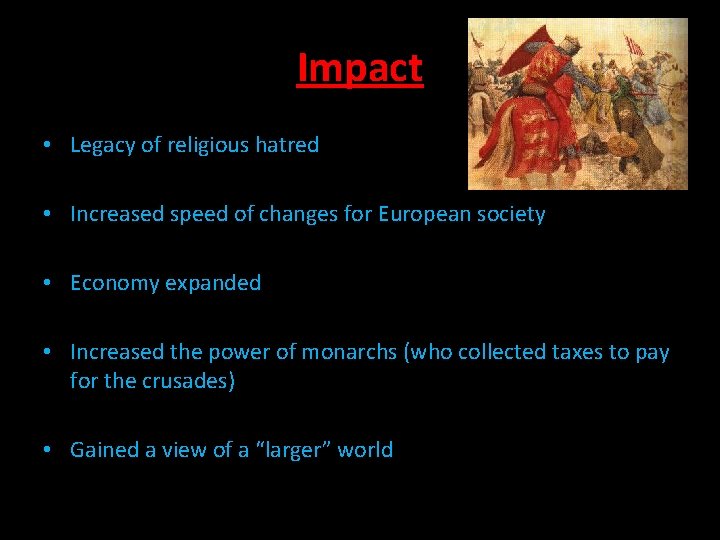 Impact

• Legacy of religious hatred

• Increased speed of changes for European society

• Economy expanded

• Increased the power of monarchs (who collected taxes to pay for the crusades)

• Gained a view of a “larger” world